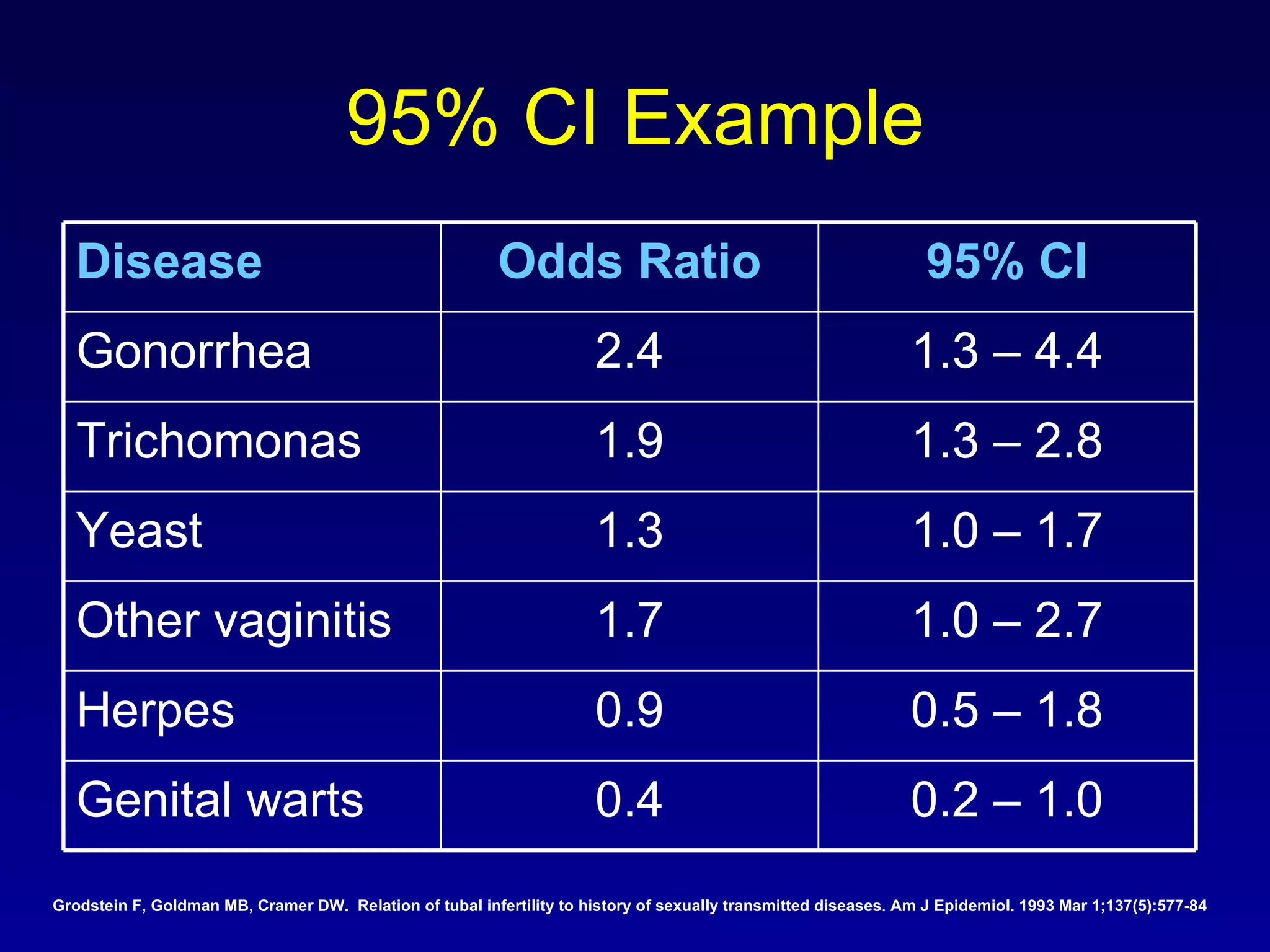 95% CI Example

| Disease | Odds Ratio | 95% CI |
|---|---|---|
| Gonorrhea | 2.4 | 1.3 – 4.4 |
| Trichomonas | 1.9 | 1.3 – 2.8 |
| Yeast | 1.3 | 1.0 – 1.7 |
| Other vaginitis | 1.7 | 1.0 – 2.7 |
| Herpes | 0.9 | 0.5 – 1.8 |
| Genital warts | 0.4 | 0.2 – 1.0 |

Grodstein F, Goldman MB, Cramer DW. Relation of tubal infertility to history of sexually transmitted diseases. Am J Epidemiol. 1993 Mar 1;137(5):577-84